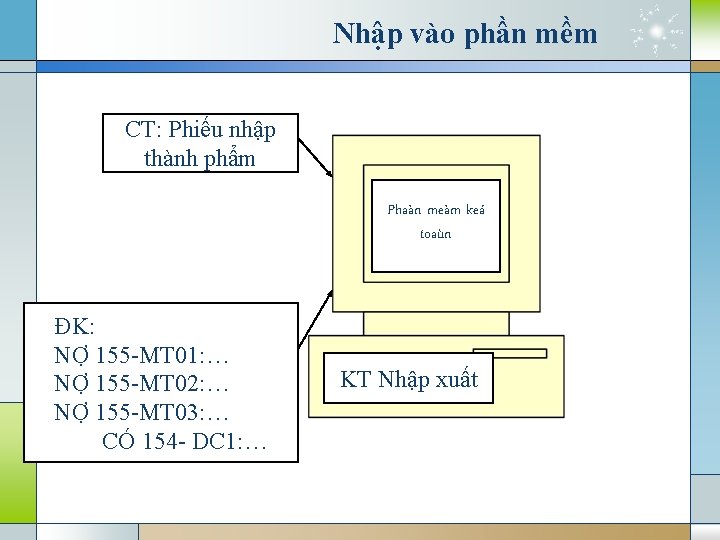 Nhập vào phần mềm

CT: Phiếu nhập thành phẩm

Phaàn meàm keá toaùn

ĐK:
NỢ 155-MT01:…
NỢ 155-MT02:…
NỢ 155-MT03:…
CÓ 154- DC1:…

KT Nhập xuất